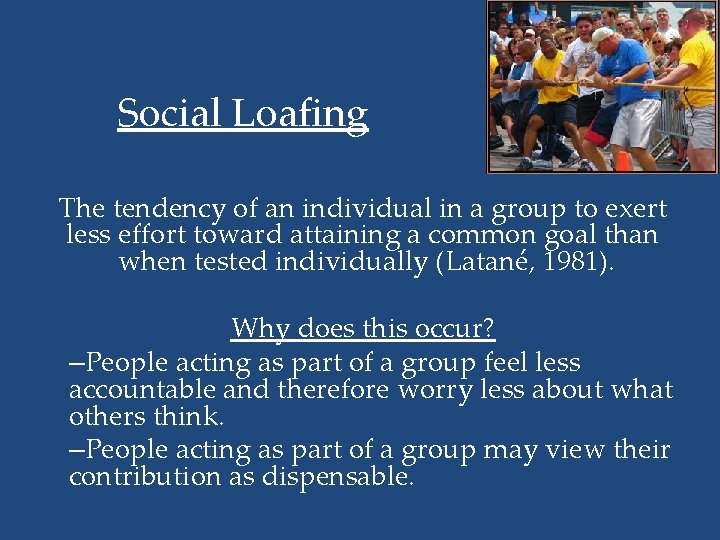 Social Loafing

The tendency of an individual in a group to exert less effort toward attaining a common goal than when tested individually (Latané, 1981).

Why does this occur?

–People acting as part of a group feel less accountable and therefore worry less about what others think.

–People acting as part of a group may view their contribution as dispensable.